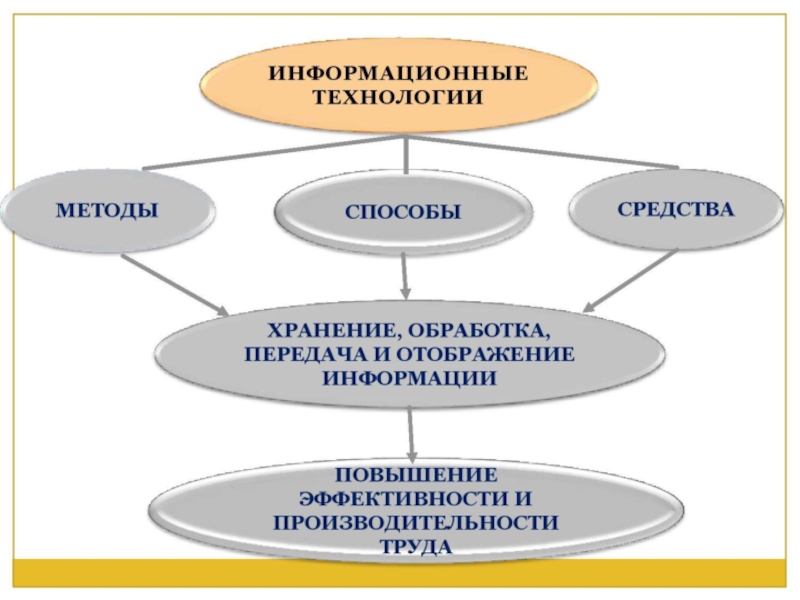 ИНФОРМАЦИОННЫЕ ТЕХНОЛОГИИ

МЕТОДЫ

СПОСОБЫ

СРЕДСТВА

ХРАНЕНИЕ, ОБРАБОТКА, ПЕРЕДАЧА И ОТОБРАЖЕНИЕ ИНФОРМАЦИИ

ПОВЫШЕНИЕ ЭФФЕКТИВНОСТИ И ПРОИЗВОДИТЕЛЬНОСТИ ТРУДА